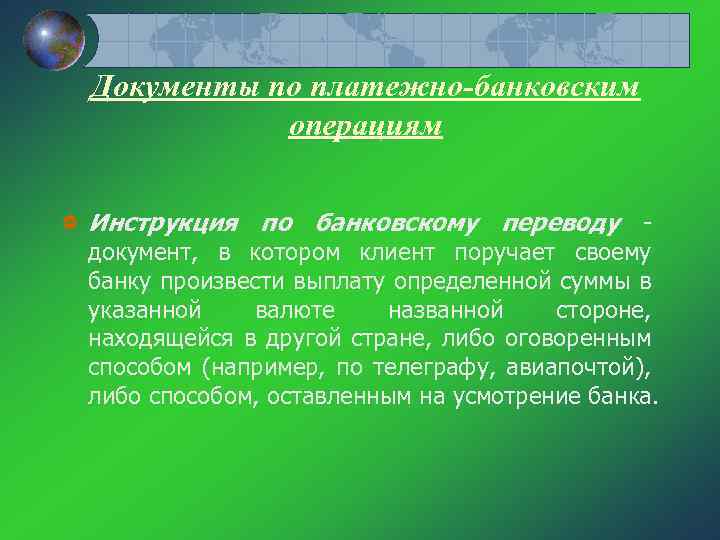 Документы по платежно-банковским операциям

Инструкция по банковскому переводу - документ, в котором клиент поручает своему банку произвести выплату определенной суммы в указанной валюте названной стороне, находящейся в другой стране, либо оговоренным способом (например, по телеграфу, авиапочтой), либо способом, оставленным на усмотрение банка.